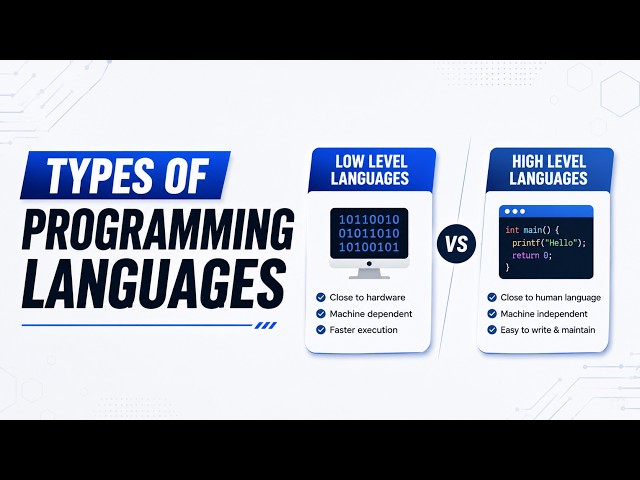 TYPES OF PROGRAMMING LANGUAGES

LOW LEVEL LANGUAGES

10110010
01011010
10100101

Close to hardware
Machine dependent
Faster execution

VS

HIGH LEVEL LANGUAGES

int main() {
printf("Hello");
return 0;
}

Close to human language
Machine independent
Easy to write & maintain